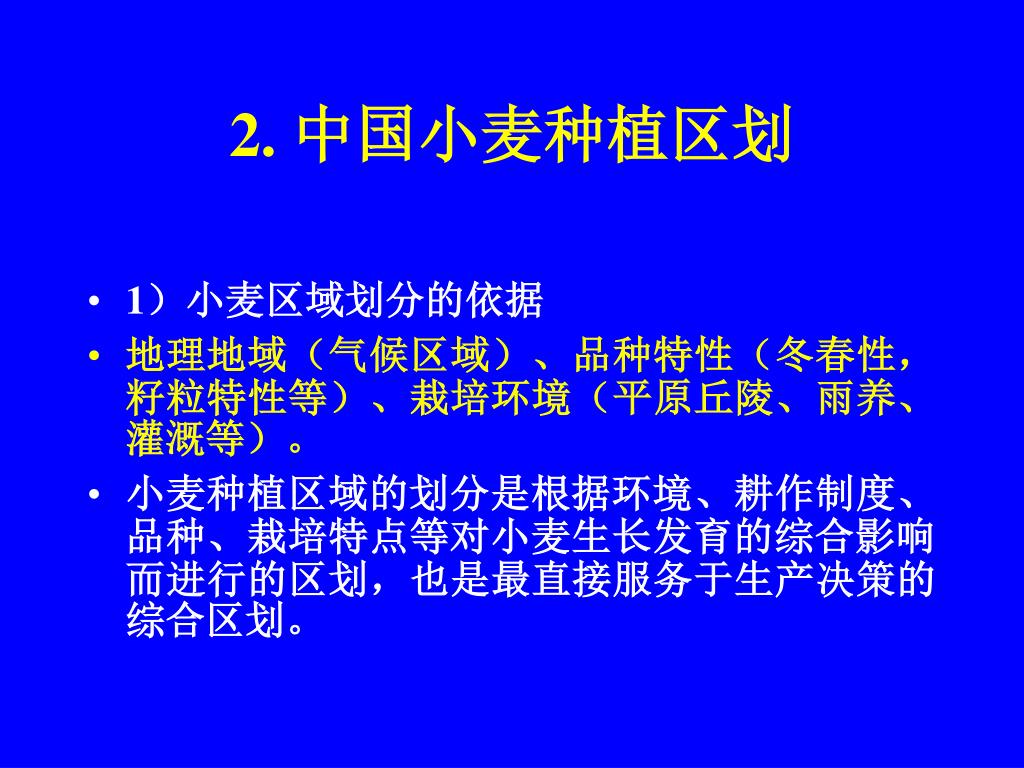 2. 中国小麦种植区划

• 1）小麦区域划分的依据

• 地理地域（气候区域）、品种特性（冬春性，籽粒特性等）、栽培环境（平原丘陵、雨养、灌溉等）。

• 小麦种植区域的划分是根据环境、耕作制度、品种、栽培特点等对小麦生长发育的综合影响而进行的区划，也是最直接服务于生产决策的综合区划。